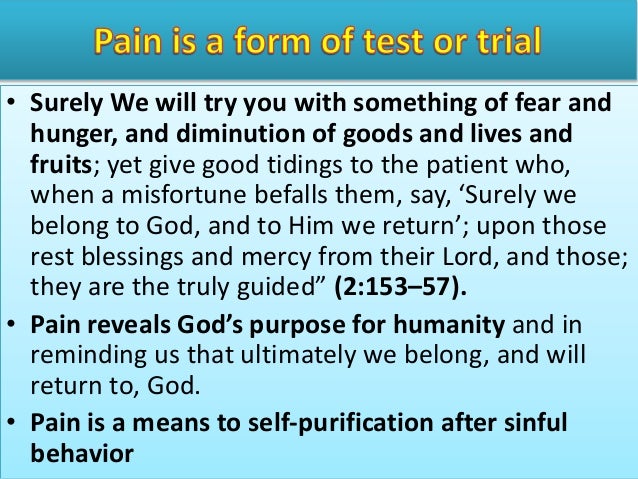 Pain is a form of test or trial

• Surely We will try you with something of fear and hunger, and diminution of goods and lives and fruits; yet give good tidings to the patient who, when a misfortune befalls them, say, ‘Surely we belong to God, and to Him we return’; upon those rest blessings and mercy from their Lord, and those; they are the truly guided” (2:153–57).

• Pain reveals God’s purpose for humanity and in reminding us that ultimately we belong, and will return to, God.

• Pain is a means to self-purification after sinful behavior